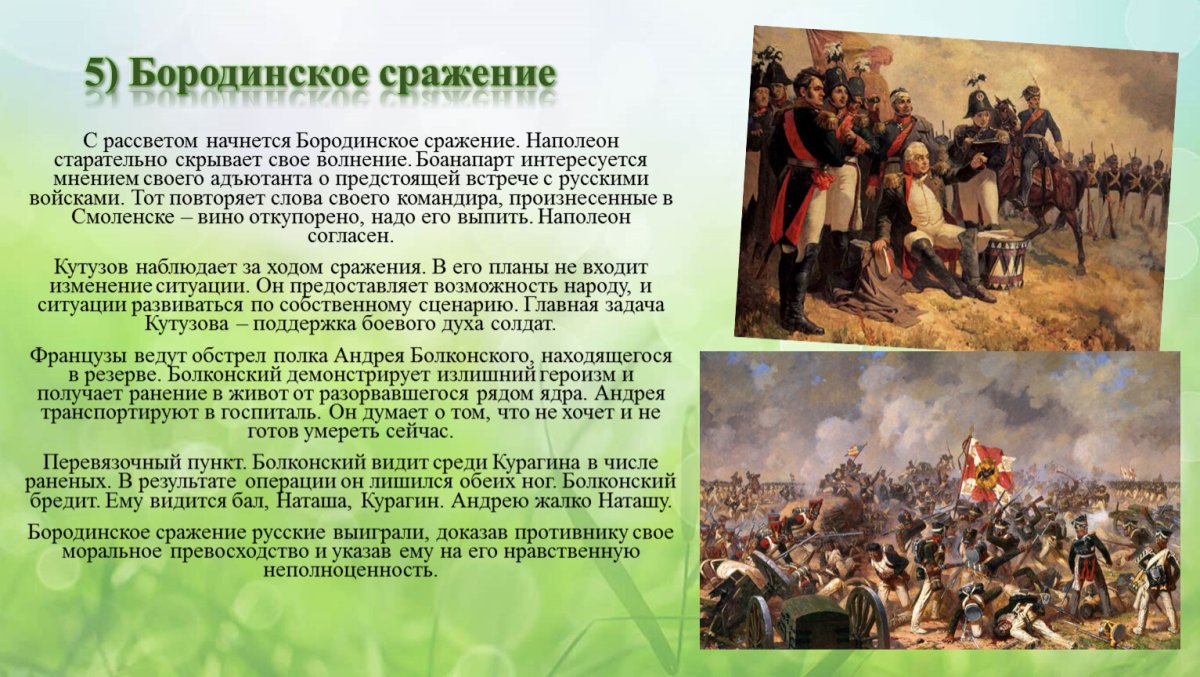 5) Бородинское сражение

С рассветом начнется Бородинское сражение. Наполеон старательно скрывает свое волнение. Боанапарт интересуется мнением своего адъютанта о предстоящей встрече с русскими войсками. Тот повторяет слова своего командира, произнесенные в Смоленске – вино откупорено, надо его выпить. Наполеон согласен.

Кутузов наблюдает за ходом сражения. В его планы не входит изменение ситуации. Он предоставляет возможность народу, и ситуации развиваться по собственному сценарию. Главная задача Кутузова – поддержка боевого духа солдат.

Французы ведут обстрел полка Андрея Болконского, находящегося в резерве. Болконский демонстрирует излишний героизм и получает ранение в живот от разорвавшегося рядом ядра. Андрея транспортируют в госпиталь. Он думает о том, что не хочет и не готов умереть сейчас.

Перевязочный пункт. Болконский видит среди Курагина в числе раненых. В результате операции он лишился обеих ног. Болконский бредит. Ему видится бал, Наташа, Курагин. Андрею жалко Наташу.

Бородинское сражение русские выиграли, доказав противнику свое моральное превосходство и указав ему на его нравственную неполноценность.